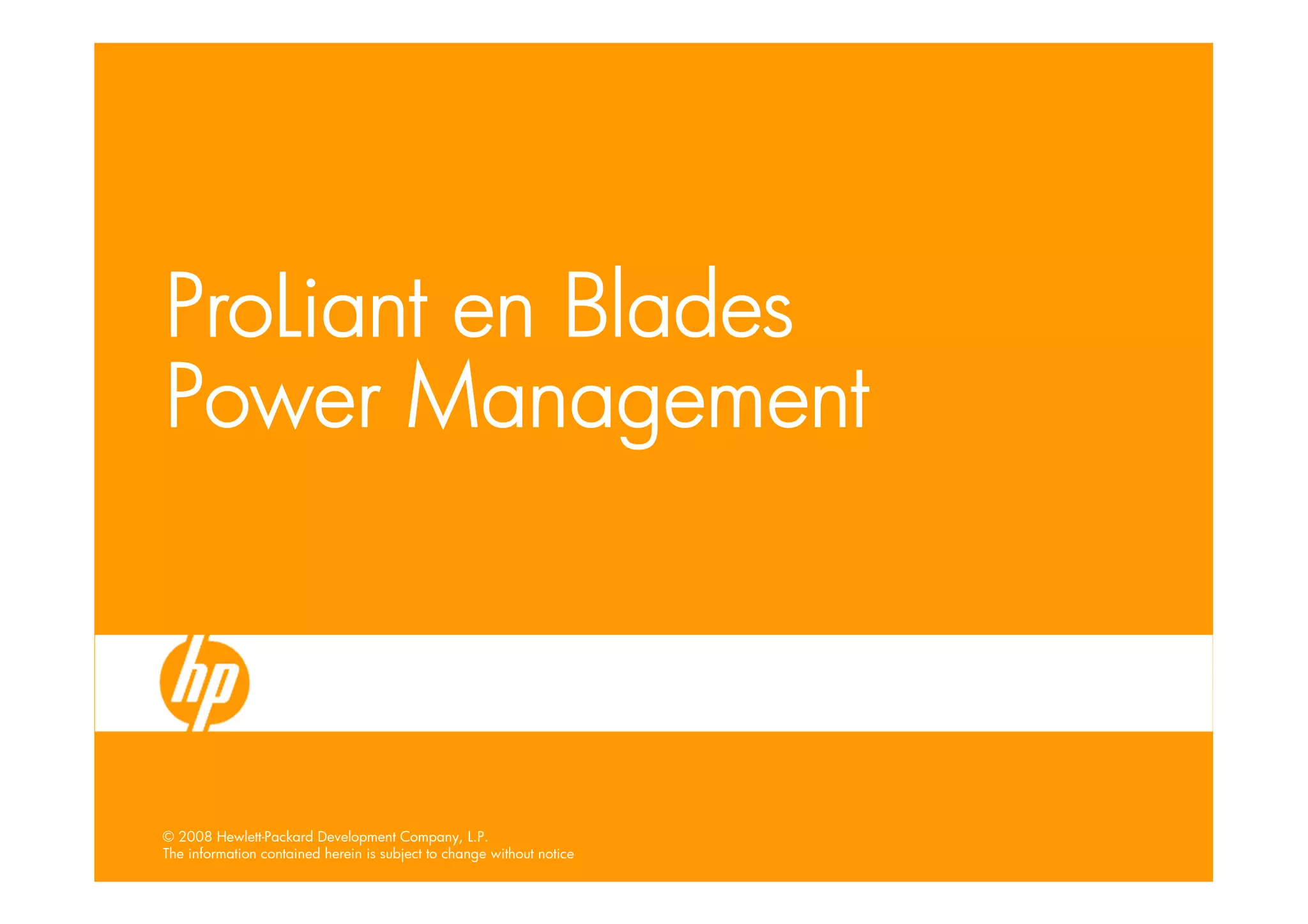 ProLiant en Blades
Power Management

hp

© 2008 Hewlett-Packard Development Company, L.P.
The information contained herein is subject to change without notice